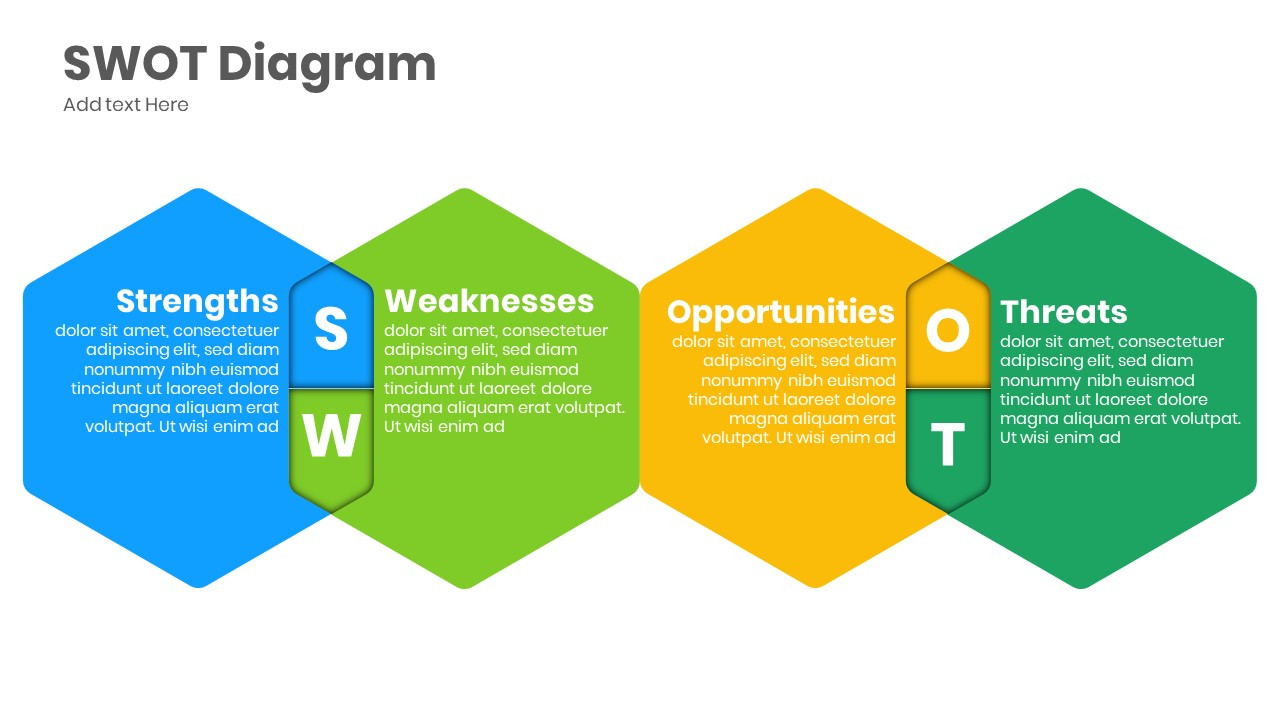 SWOT Diagram
Add text Here

Strengths
dolor sit amet, consectetuer adipiscing elit, sed diam nonummy nibh euismod tincidunt ut laoreet dolore magna aliquam erat volutpat. Ut wisi enim ad

S

W

Weaknesses
dolor sit amet, consectetuer adipiscing elit, sed diam nonummy nibh euismod tincidunt ut laoreet dolore magna aliquam erat volutpat. Ut wisi enim ad

Opportunities
dolor sit amet, consectetuer adipiscing elit, sed diam nonummy nibh euismod tincidunt ut laoreet dolore magna aliquam erat volutpat. Ut wisi enim ad

O

T

Threats
dolor sit amet, consectetuer adipiscing elit, sed diam nonummy nibh euismod tincidunt ut laoreet dolore magna aliquam erat volutpat. Ut wisi enim ad